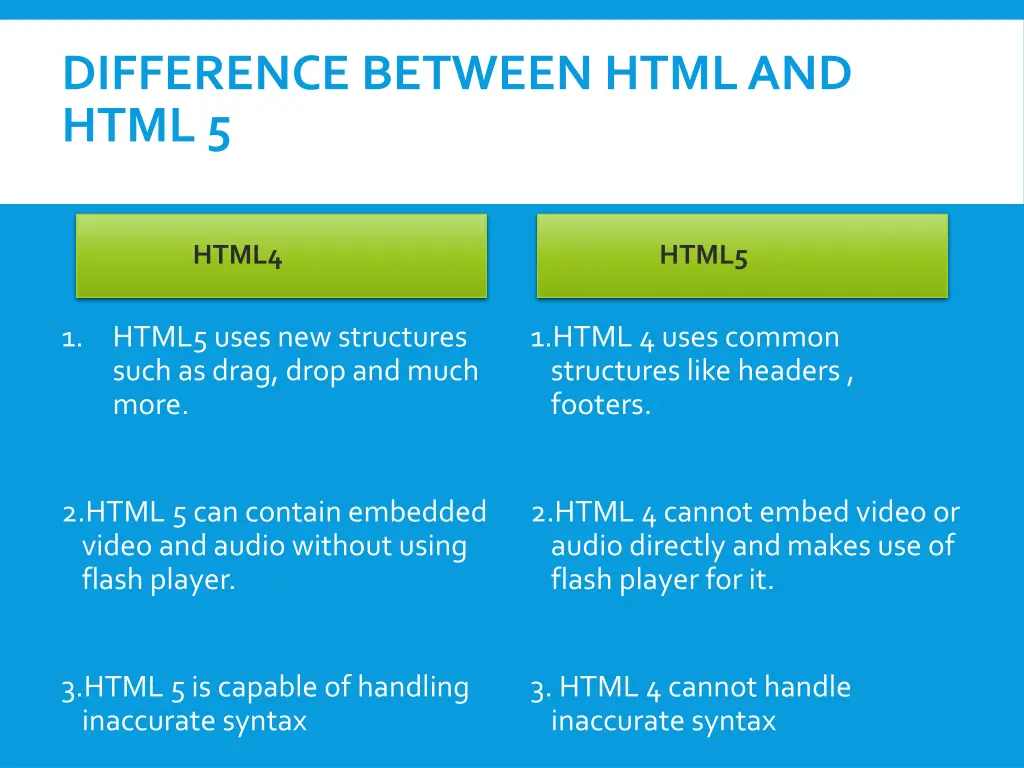 DIFFERENCE BETWEEN HTML AND HTML 5

HTML4

1. HTML5 uses new structures such as drag, drop and much more.

2.HTML 5 can contain embedded video and audio without using flash player.

3.HTML 5 is capable of handling inaccurate syntax

HTML5

1.HTML 4 uses common structures like headers , footers.

2.HTML 4 cannot embed video or audio directly and makes use of flash player for it.

3. HTML 4 cannot handle inaccurate syntax